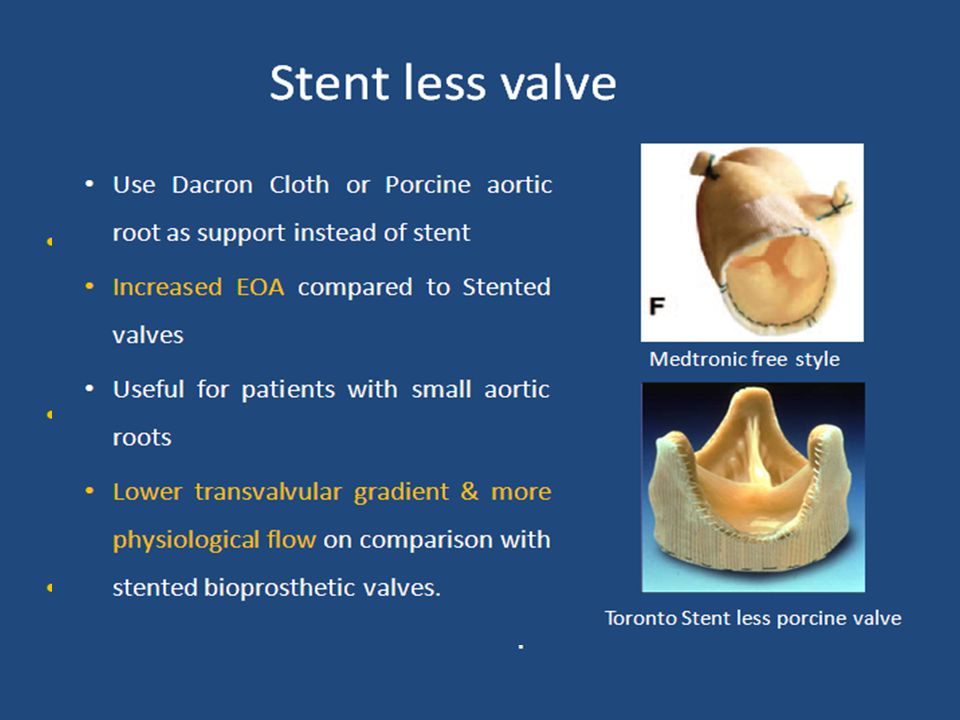 Stent less valve

• Use Dacron Cloth or Porcine aortic root as support instead of stent

• Increased EOA compared to Stented valves

• Useful for patients with small aortic roots

• Lower transvalvular gradient & more physiological flow on comparison with stented bioprosthetic valves.

F

Medtronic free style

Toronto Stent less porcine valve